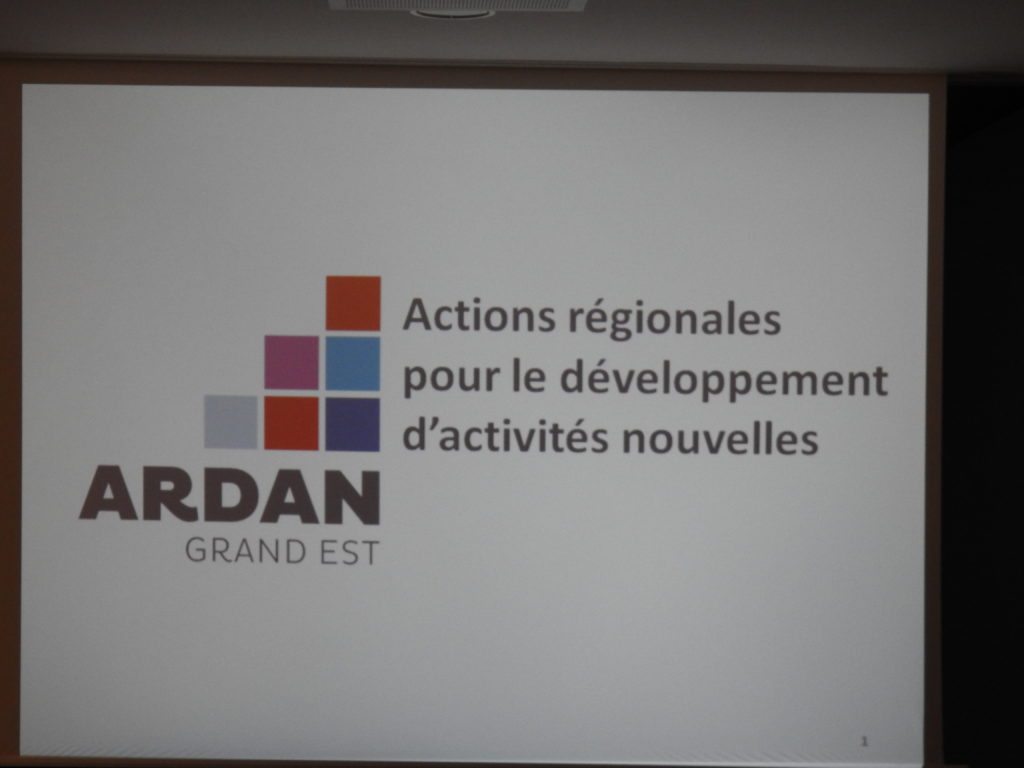 ARDAN
GRAND EST

Actions régionales pour le développement d'activités nouvelles

1